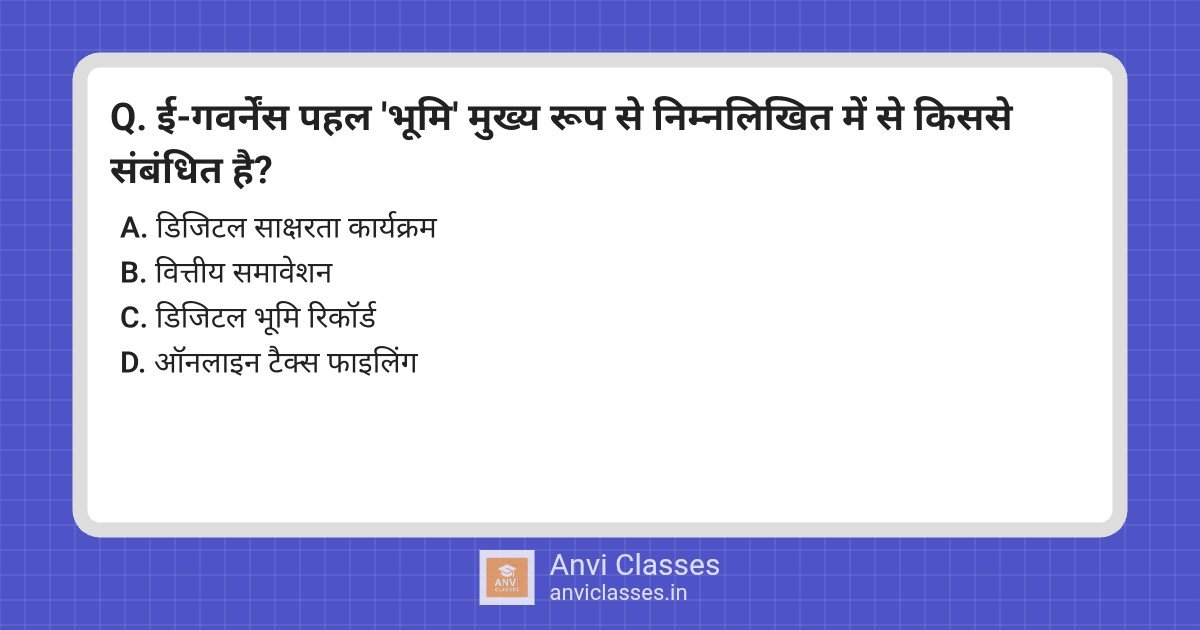 Q. ई-गवर्नेंस पहल 'भूमि' मुख्य रूप से निम्नलिखित में से किससे संबंधित है?

A. डिजिटल साक्षरता कार्यक्रम
B. वित्तीय समावेशन
C. डिजिटल भूमि रिकॉर्ड
D. ऑनलाइन टैक्स फाइलिंग

ANVI CLASSES
Anvi Classes
anviclasses.in